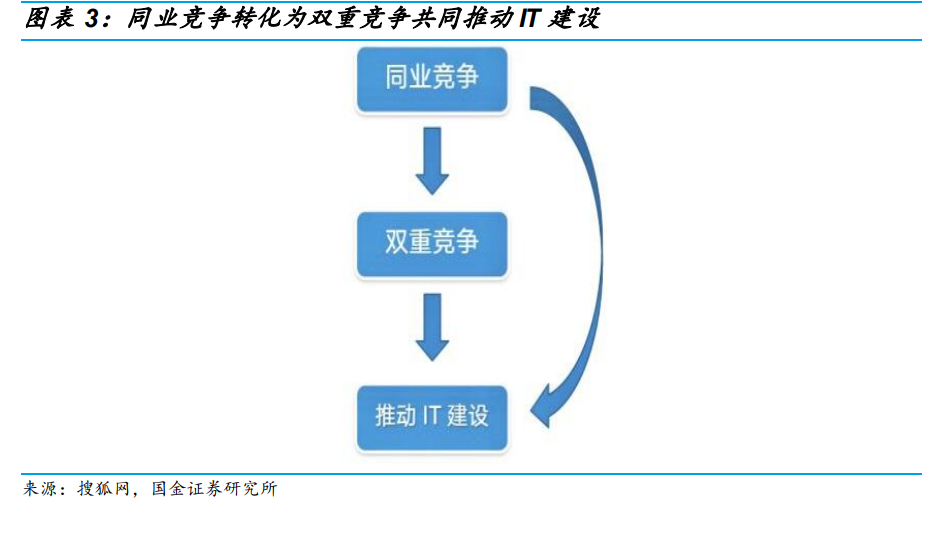 图表 3：同业竞争转化为双重竞争共同推动 IT 建设

同业竞争

双重竞争

推动 IT 建设

来源：搜狐网，国金证券研究所